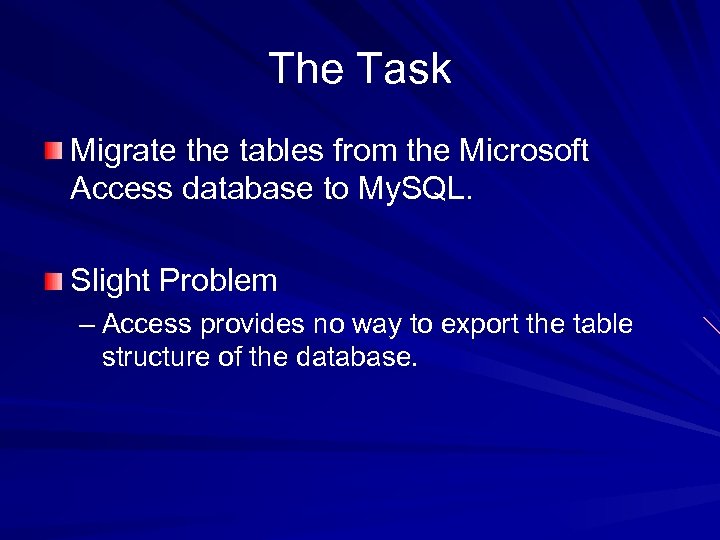 The Task

Migrate the tables from the Microsoft Access database to MySQL.

Slight Problem

– Access provides no way to export the table structure of the database.